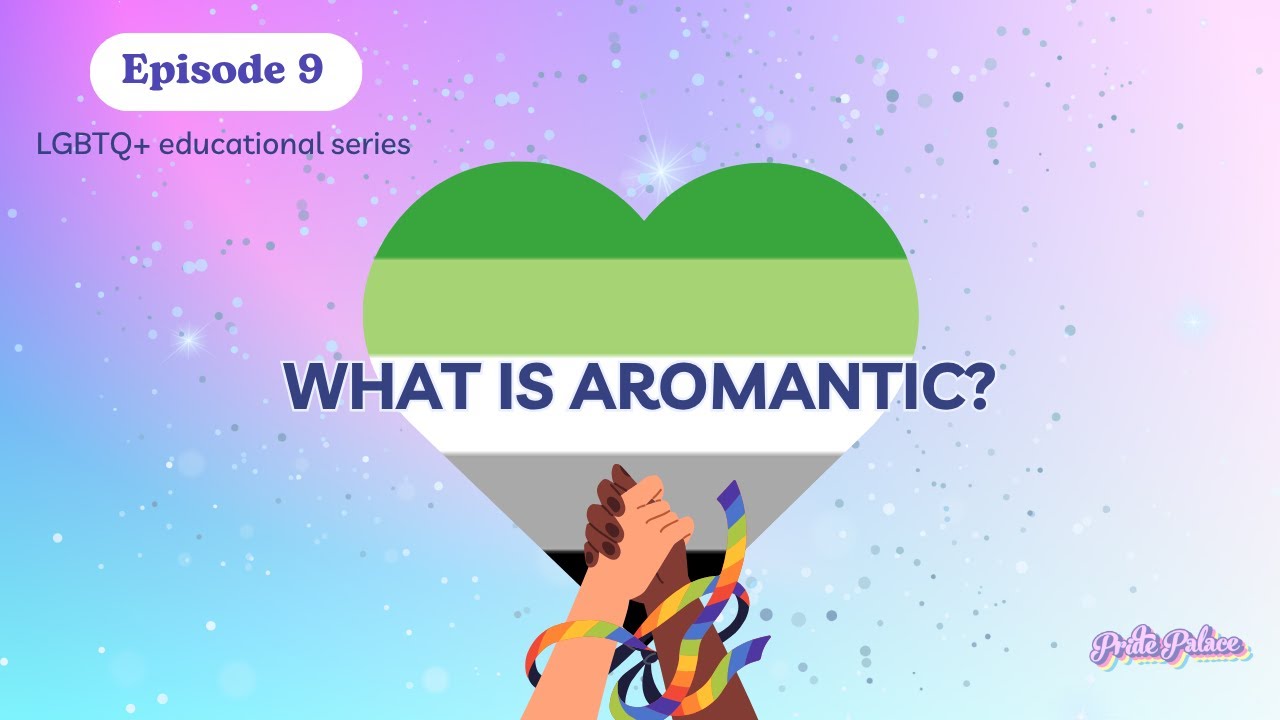 Episode 9

LGBTQ+ educational series

WHAT IS AROMANTIC?

Pride Palace